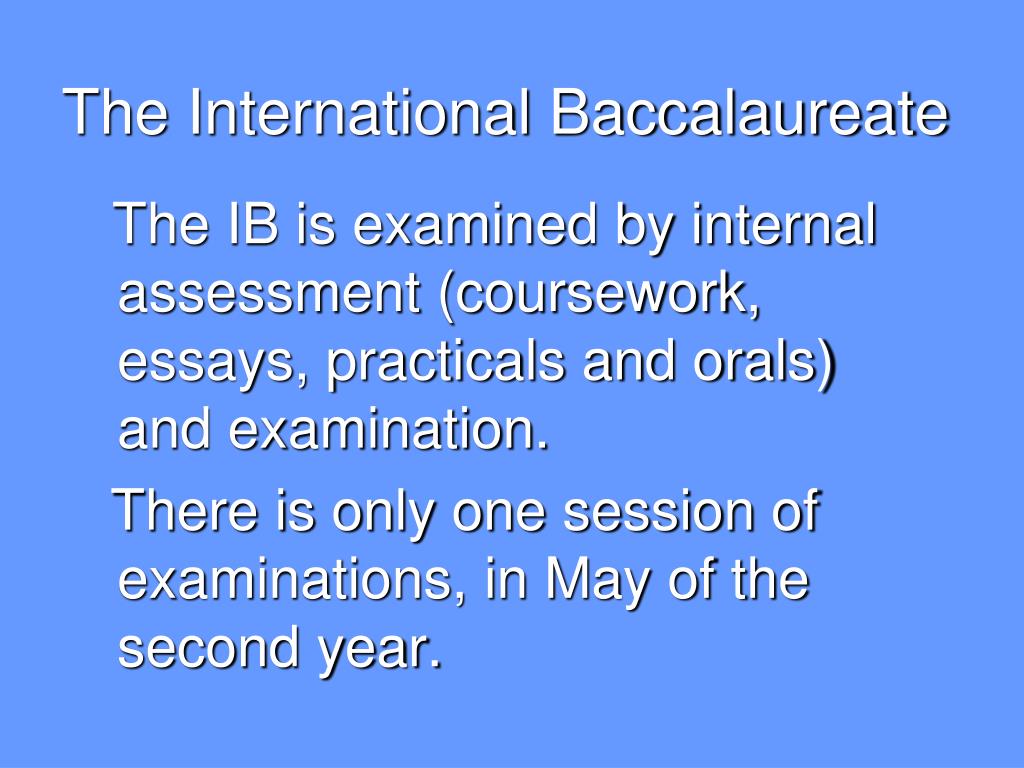 The International Baccalaureate

The IB is examined by internal assessment (coursework, essays, practicals and orals) and examination.

There is only one session of examinations, in May of the second year.